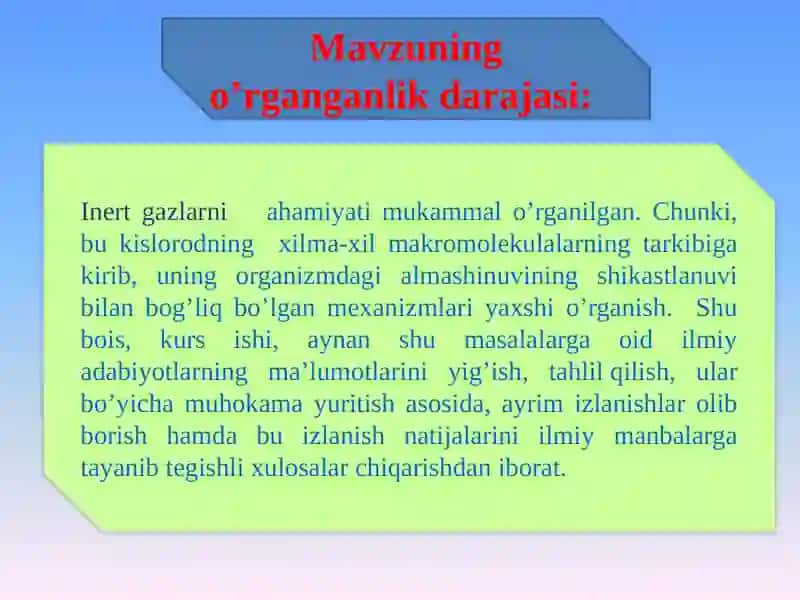 Mavzuning o’rganganlik darajasi:

Inert gazlarni ahamiyati mukammal o’rganilgan. Chunki, bu kislorodning xilma-xil makromolekulalarning tarkibiga kirib, uning organizmdagi almashinuvining shikastlanuvi bilan bog’liq bo’lgan mexanizmlari yaxshi o’rganish. Shu bois, kurs ishi, aynan shu masalalarga oid ilmiy adabiyotlarning ma’lumotlarini yig’ish, tahlil qilish, ular bo’yicha muhokama yuritish asosida, ayrim izlanishlar olib borish hamda bu izlanish natijalarini ilmiy manbalarga tayanib tegishli xulosalar chiqarishdan iborat.